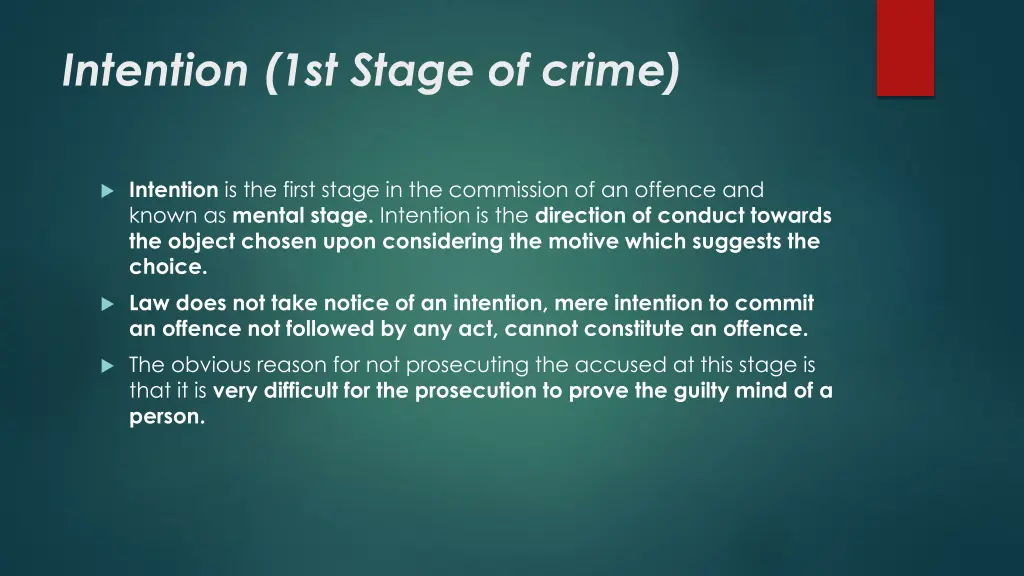 Intention (1st Stage of crime)

Intention is the first stage in the commission of an offence and known as mental stage. Intention is the direction of conduct towards the object chosen upon considering the motive which suggests the choice.

Law does not take notice of an intention, mere intention to commit an offence not followed by any act, cannot constitute an offence.

The obvious reason for not prosecuting the accused at this stage is that it is very difficult for the prosecution to prove the guilty mind of a person.